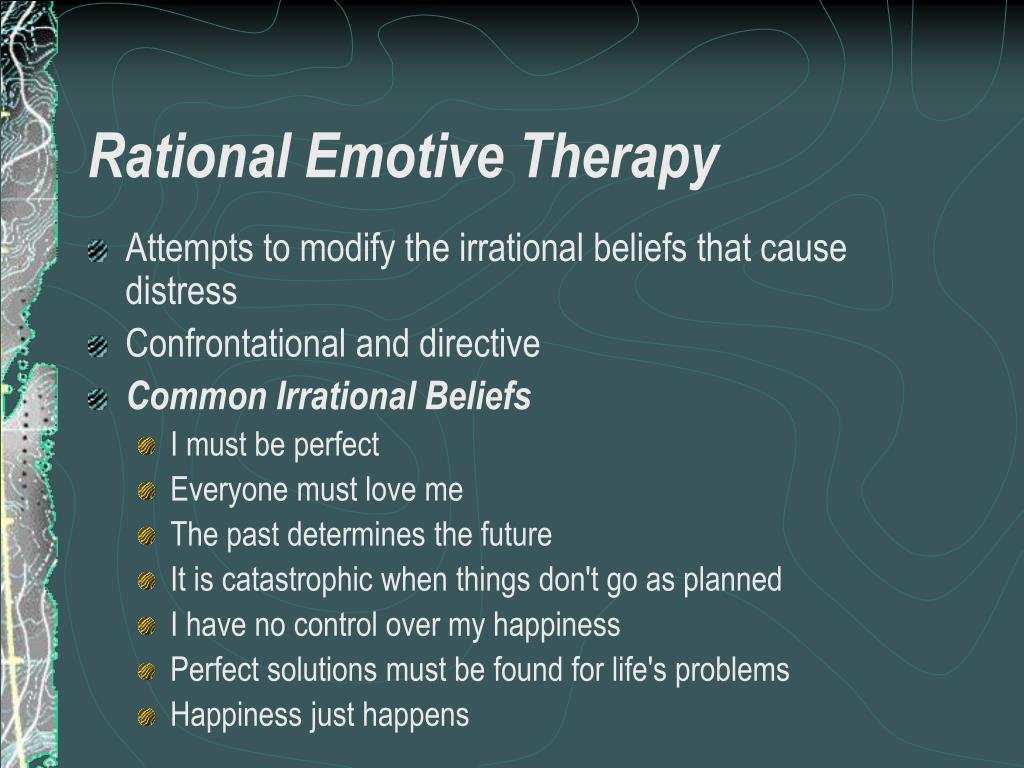 Rational Emotive Therapy

Attempts to modify the irrational beliefs that cause distress

Confrontational and directive

Common Irrational Beliefs

I must be perfect

Everyone must love me

The past determines the future

It is catastrophic when things don't go as planned

I have no control over my happiness

Perfect solutions must be found for life's problems

Happiness just happens